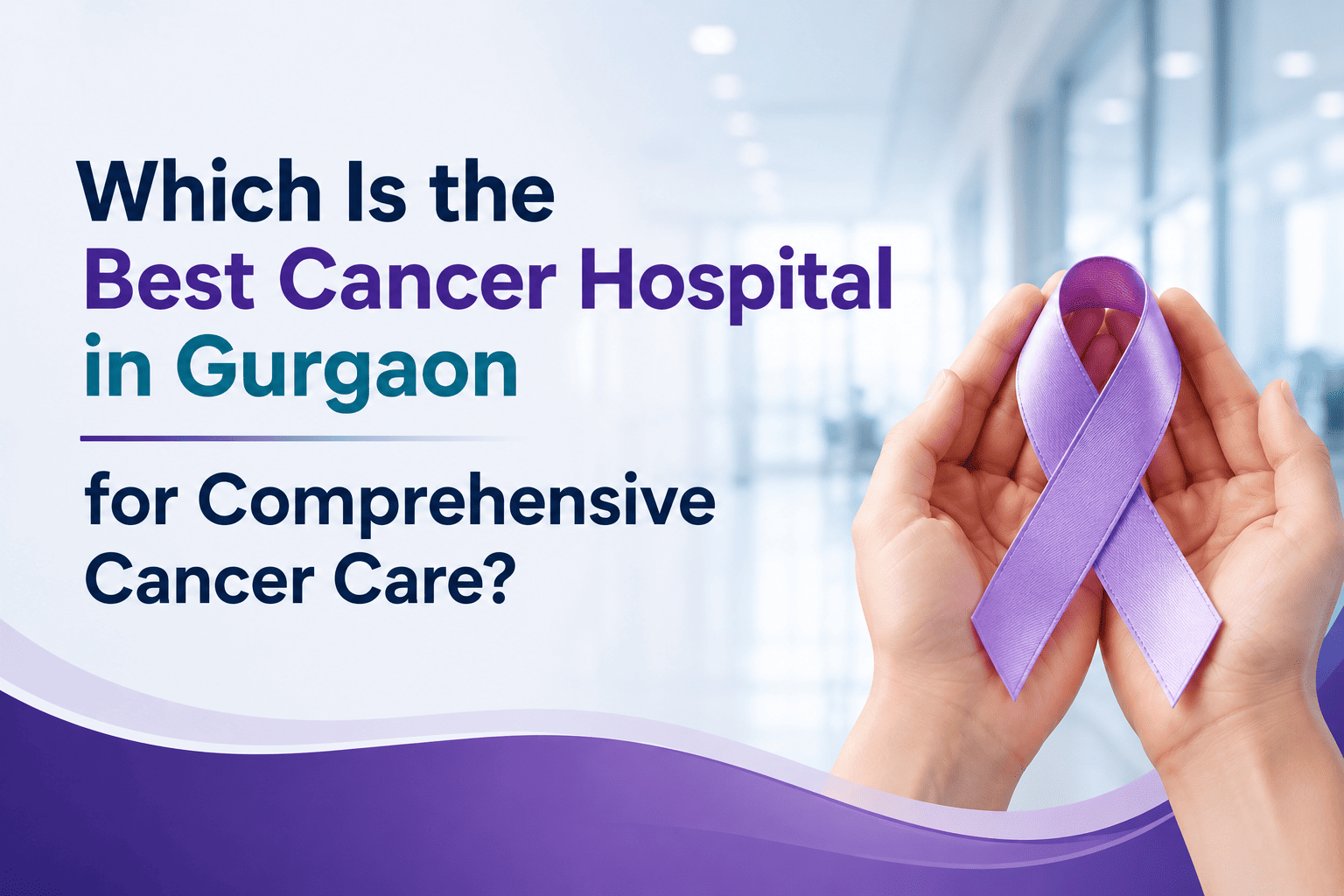 Which Is the
Best Cancer Hospital
in Gurgaon

for Comprehensive
Cancer Care?